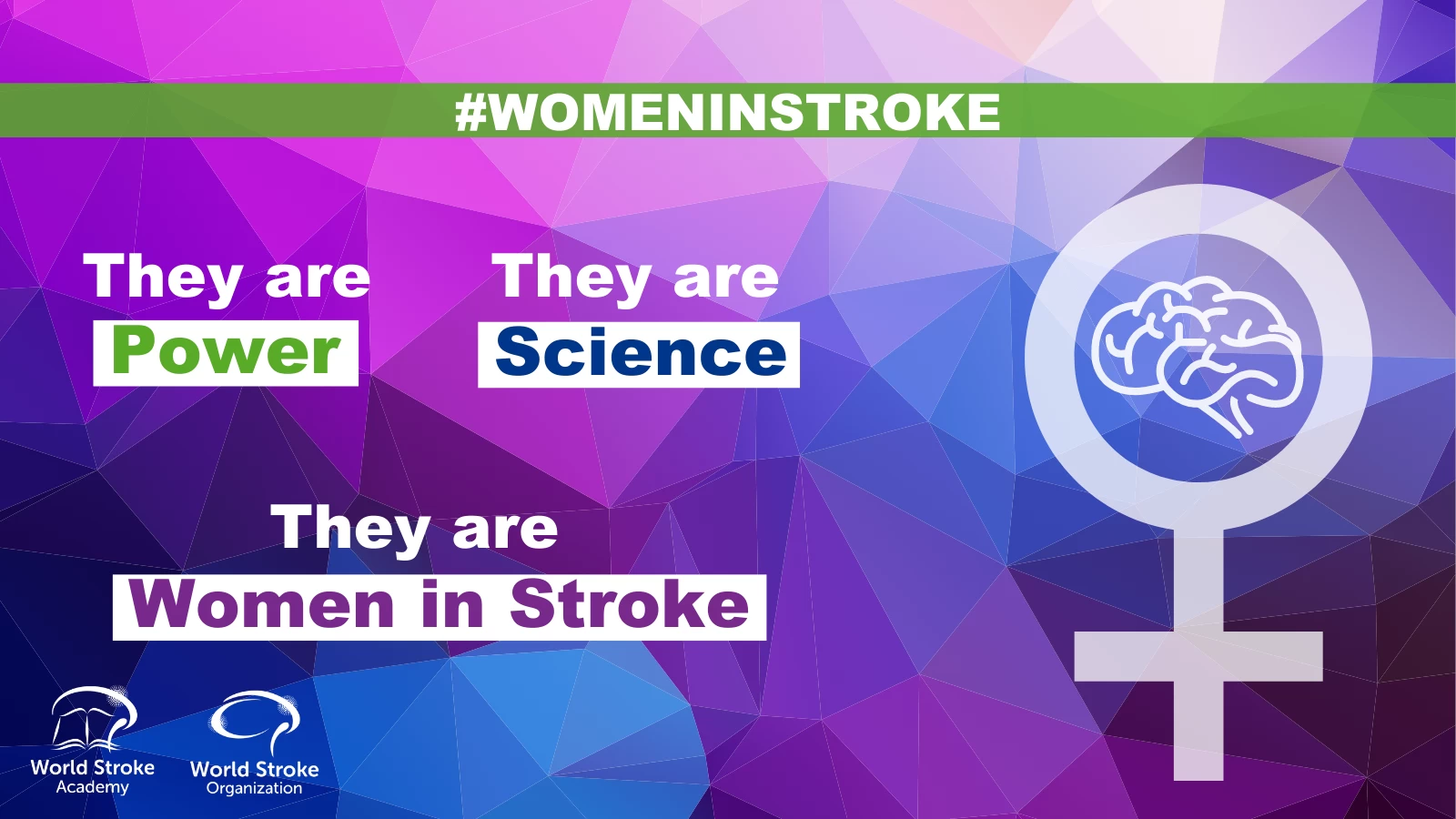 #WOMENINSTROKE

They are
Power

They are
Science

They are
Women in Stroke

World Stroke Academy

World Stroke Organization